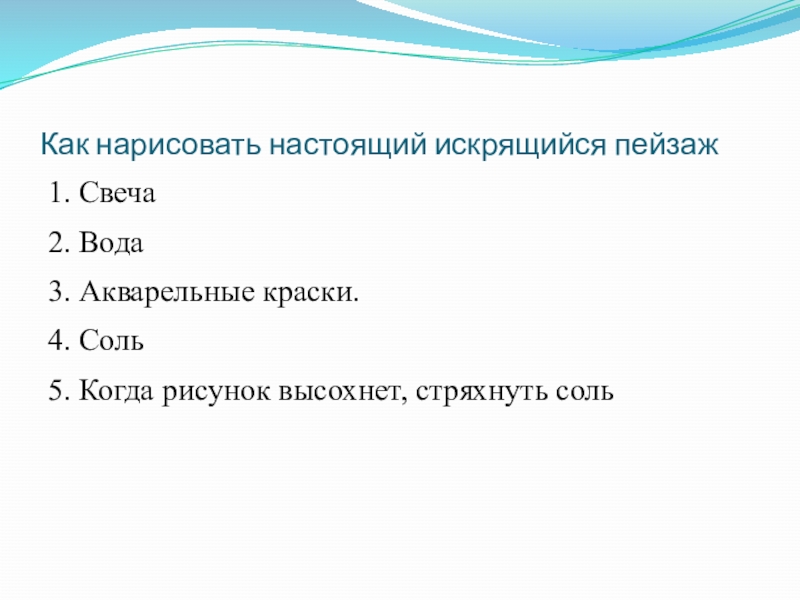 Как нарисовать настоящий искрящийся пейзаж

1. Свеча

2. Вода

3. Акварельные краски.

4. Соль

5. Когда рисунок высохнет, стряхнуть соль